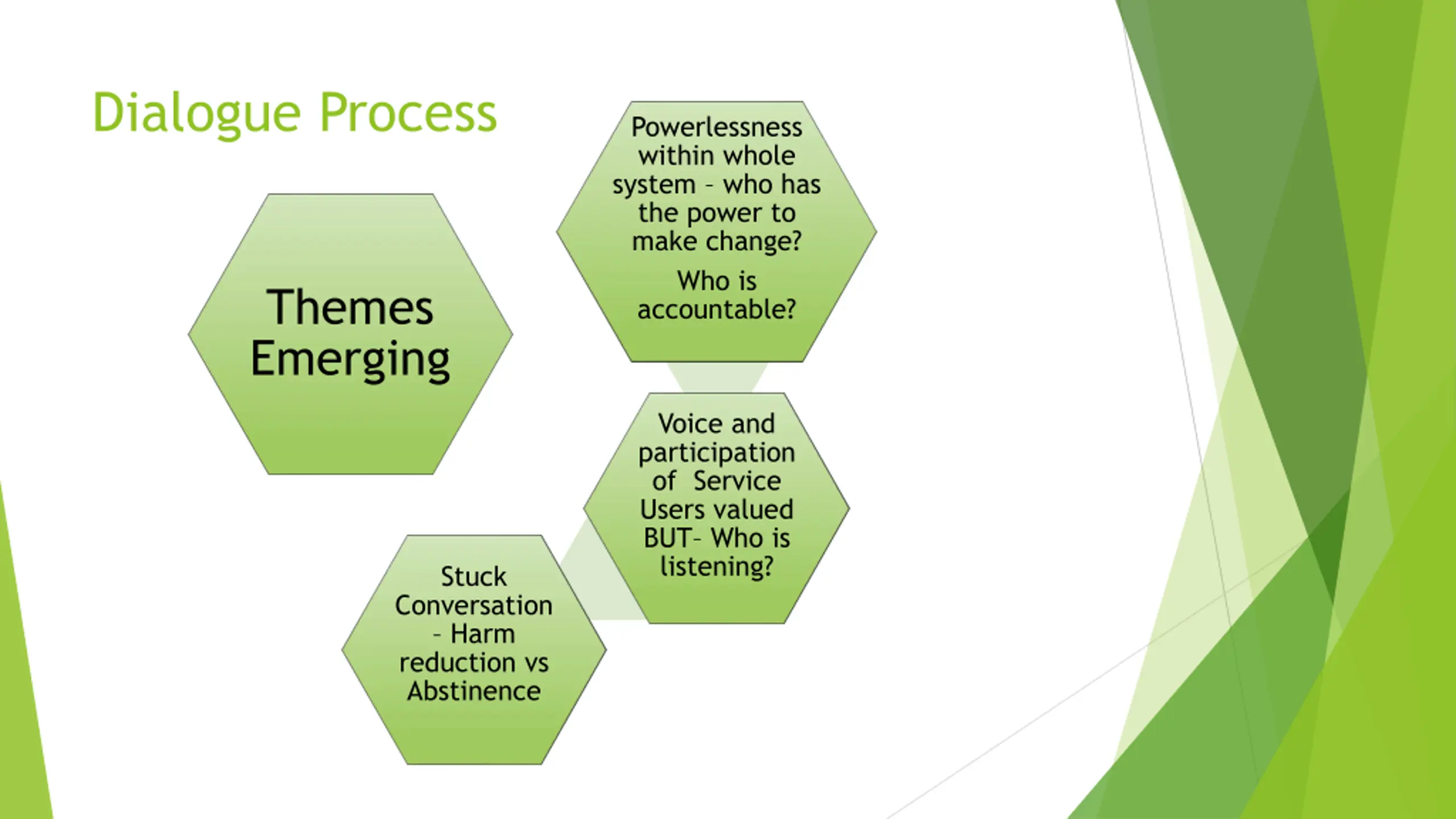 Dialogue Process

Themes Emerging

Powerlessness within whole system – who has the power to make change?

Who is accountable?

Voice and participation of Service Users valued BUT– Who is listening?

Stuck Conversation – Harm reduction vs Abstinence